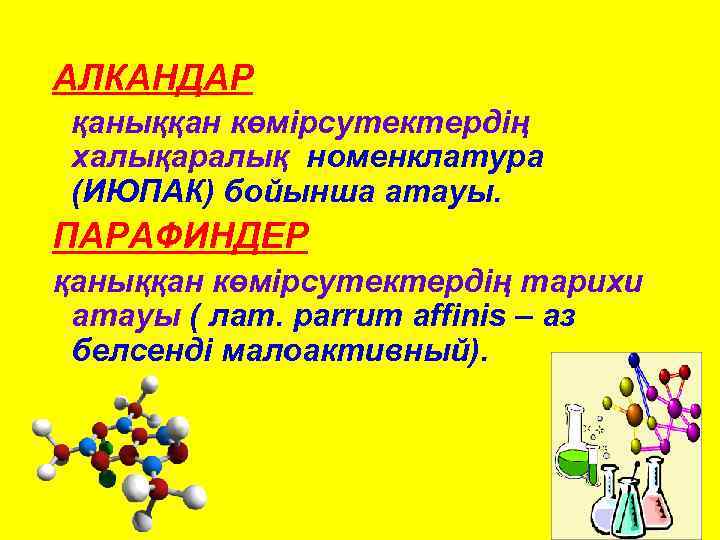 АЛКАНДАР

қаныққан көмірсутектердің халықаралық номенклатура (ИЮПАК) бойынша атауы.

ПАРАФИНДЕР

қаныққан көмірсутектердің тарихи атауы ( лат. parrum affinis – аз белсенді малоактивный).